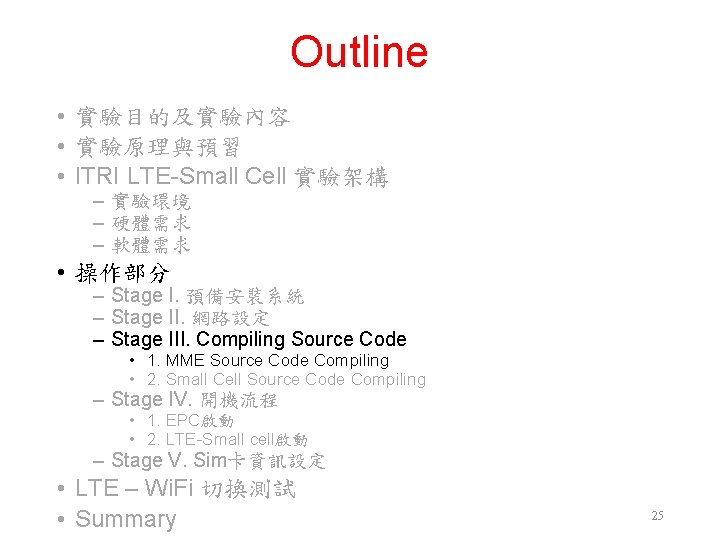 Outline

• 實驗目的及實驗內容
• 實驗原理與預習
• ITRI LTE-Small Cell 實驗架構
  – 實驗環境
  – 硬體需求
  – 軟體需求
• 操作部分
  – Stage I. 預備安裝系統
  – Stage II. 網路設定
  – Stage III. Compiling Source Code
    • 1. MME Source Code Compiling
    • 2. Small Cell Source Code Compiling
  – Stage IV. 開機流程
    • 1. EPC啟動
    • 2. LTE-Small cell啟動
  – Stage V. Sim卡資訊設定
• LTE – WiFi 切換測試
• Summary

25